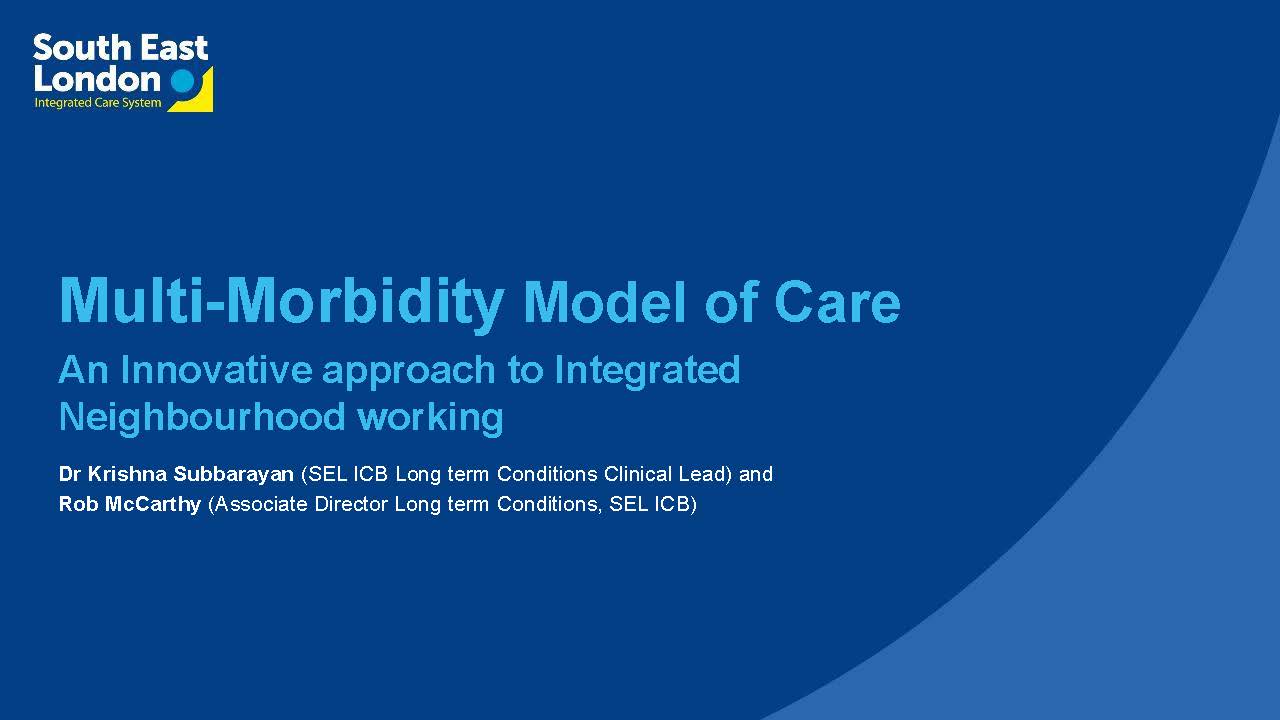 South East London
Integrated Care System

Multi-Morbidity Model of Care

An Innovative approach to Integrated Neighbourhood working

Dr Krishna Subbarayan (SEL ICB Long term Conditions Clinical Lead) and
Rob McCarthy (Associate Director Long term Conditions, SEL ICB)